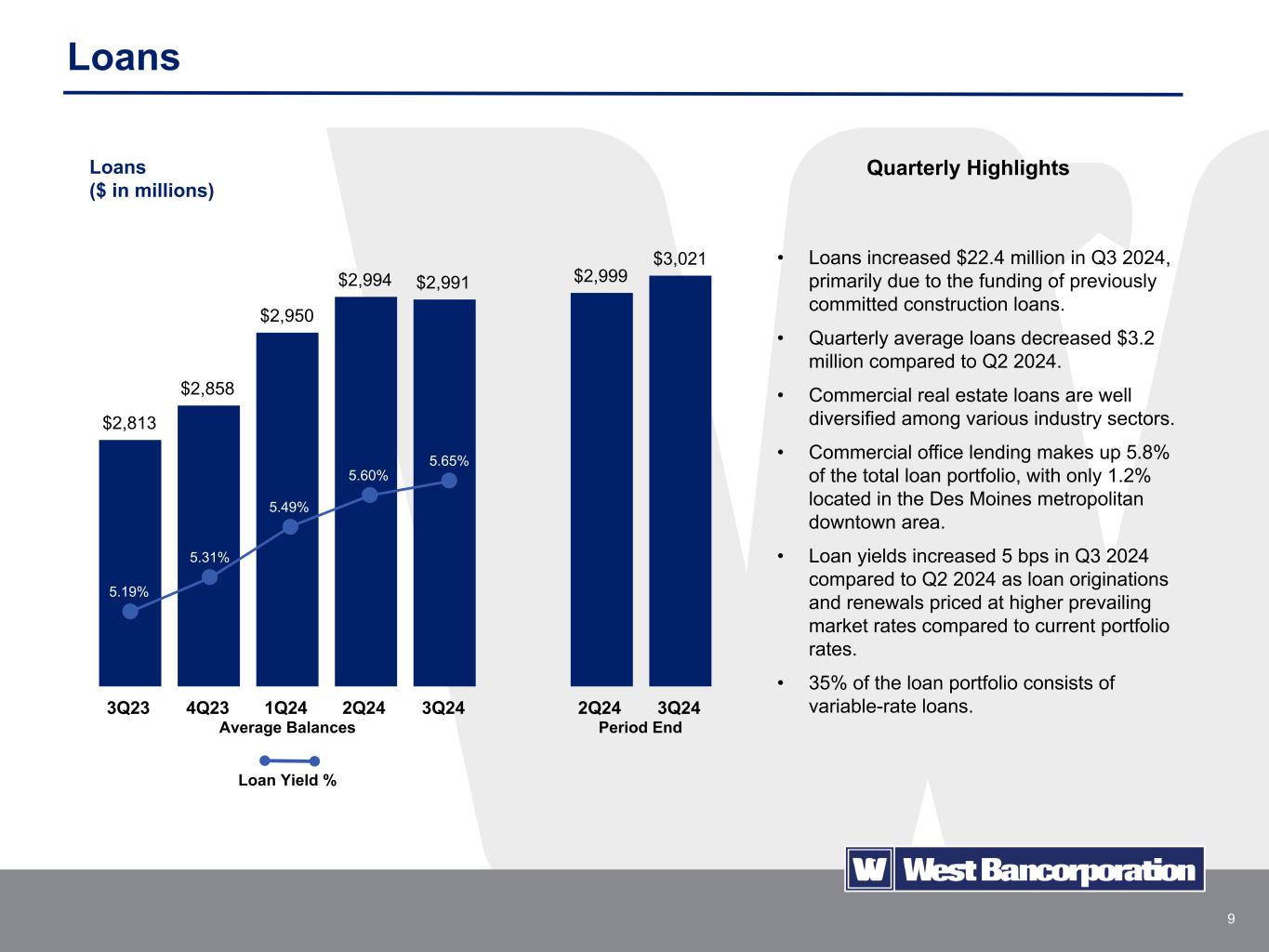 Loans

Loans
($ in millions)

$2,813
$2,858
$2,950
$2,994
$2,991
5.19%
5.31%
5.49%
5.60%
5.65%
3Q23 4Q23 1Q24 2Q24 3Q24
Average Balances

Loan Yield %

$2,999
$3,021
2Q24 3Q24
Period End

Quarterly Highlights

• Loans increased $22.4 million in Q3 2024, primarily due to the funding of previously committed construction loans.

• Quarterly average loans decreased $3.2 million compared to Q2 2024.

• Commercial real estate loans are well diversified among various industry sectors.

• Commercial office lending makes up 5.8% of the total loan portfolio, with only 1.2% located in the Des Moines metropolitan downtown area.

• Loan yields increased 5 bps in Q3 2024 compared to Q2 2024 as loan originations and renewals priced at higher prevailing market rates compared to current portfolio rates.

• 35% of the loan portfolio consists of variable-rate loans.

W West Bancorporation

9